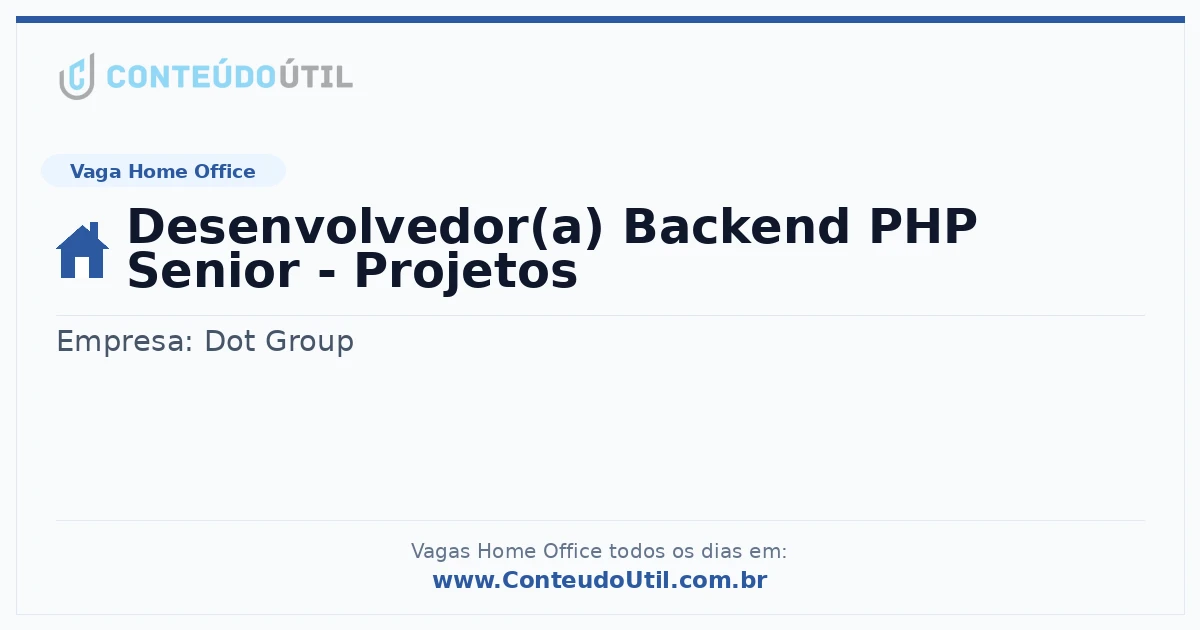 CONTEÚDOÚTIL

Vaga Home Office

Desenvolvedor(a) Backend PHP Senior - Projetos

Empresa: Dot Group

Vagas Home Office todos os dias em:
www.ConteudoUtil.com.br